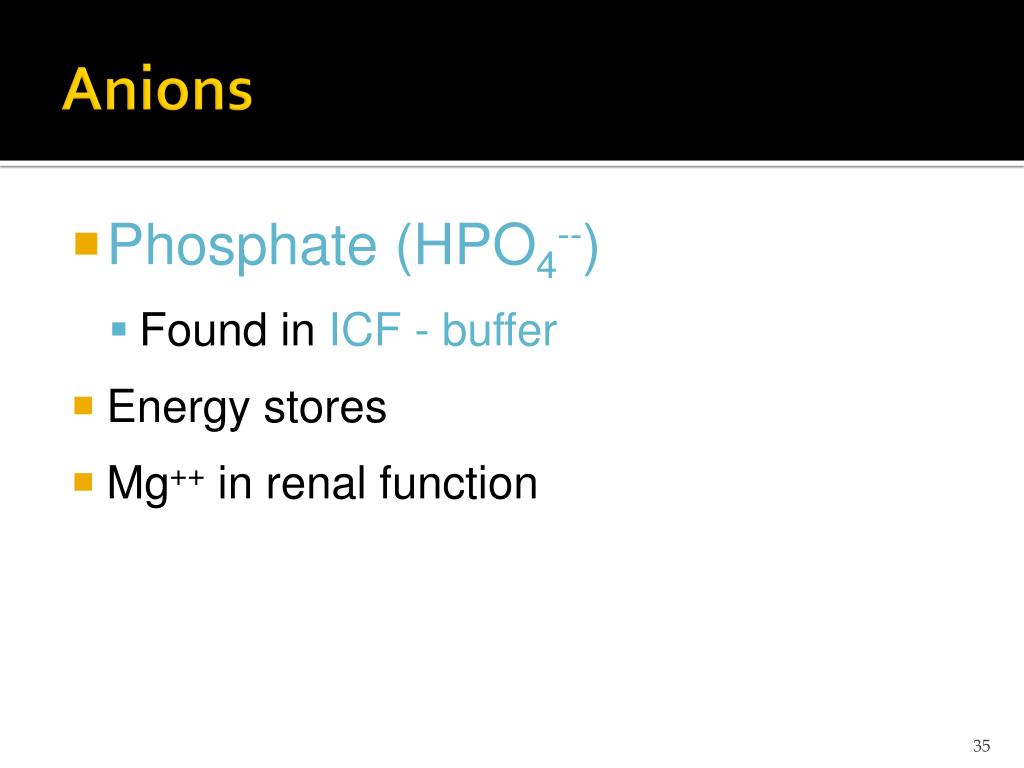 Anions

Phosphate ($HPO_4^{--}$)

Found in ICF - buffer

Energy stores

$Mg^{++}$ in renal function

35